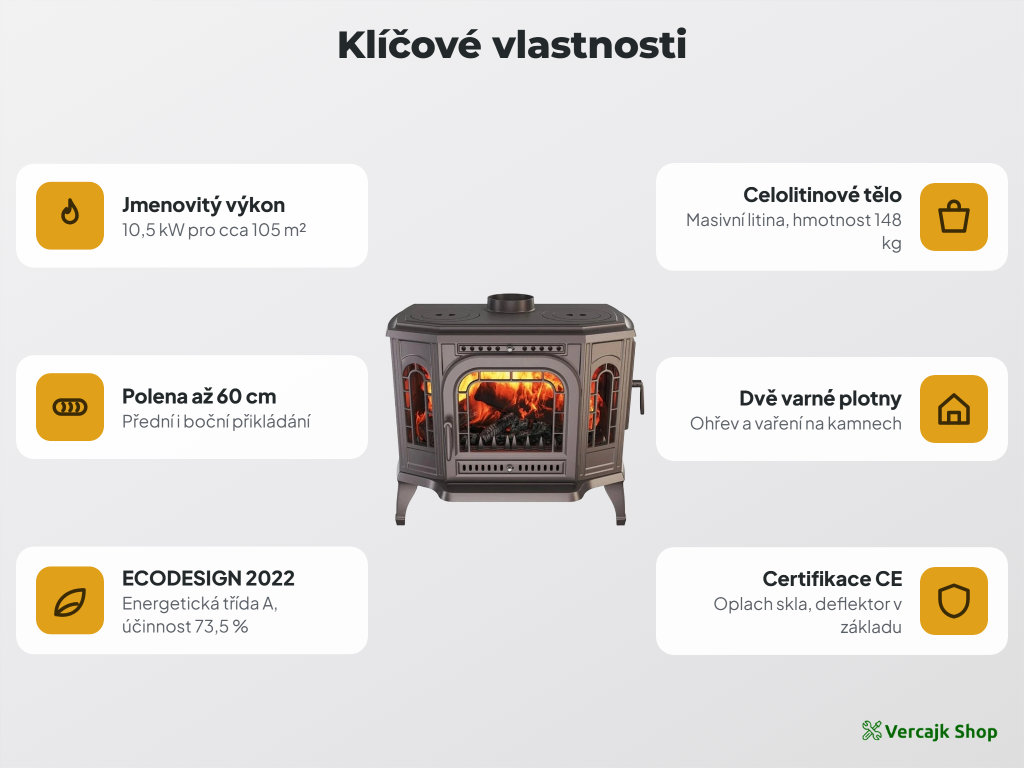 Klíčové vlastnosti

Jmenovitý výkon
10,5 kW pro cca 105 m²

Polena až 60 cm
Přední i boční přikládání

ECODESIGN 2022
Energetická třída A, účinnost 73,5 %

Celolitinové tělo
Masivní litina, hmotnost 148 kg

Dvě varné plotny
Ohřev a vaření na kamnech

Certifikace CE
Oplach skla, deflektor v základu

Vercajk Shop